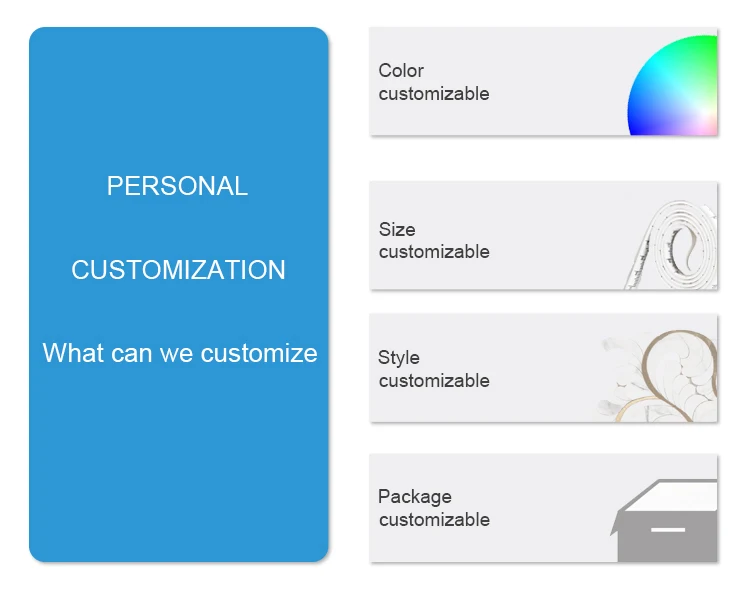 PERSONAL

CUSTOMIZATION

What can we customize

Color
customizable

Size
customizable

Style
customizable

Package
customizable